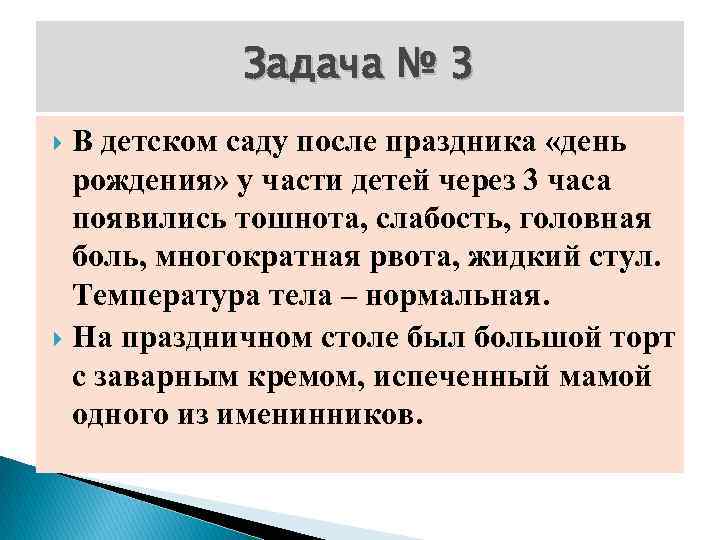 Задача № 3

В детском саду после праздника «день рождения» у части детей через 3 часа появились тошнота, слабость, головная боль, многократная рвота, жидкий стул. Температура тела – нормальная.

На праздничном столе был большой торт с заварным кремом, испеченный мамой одного из именинников.